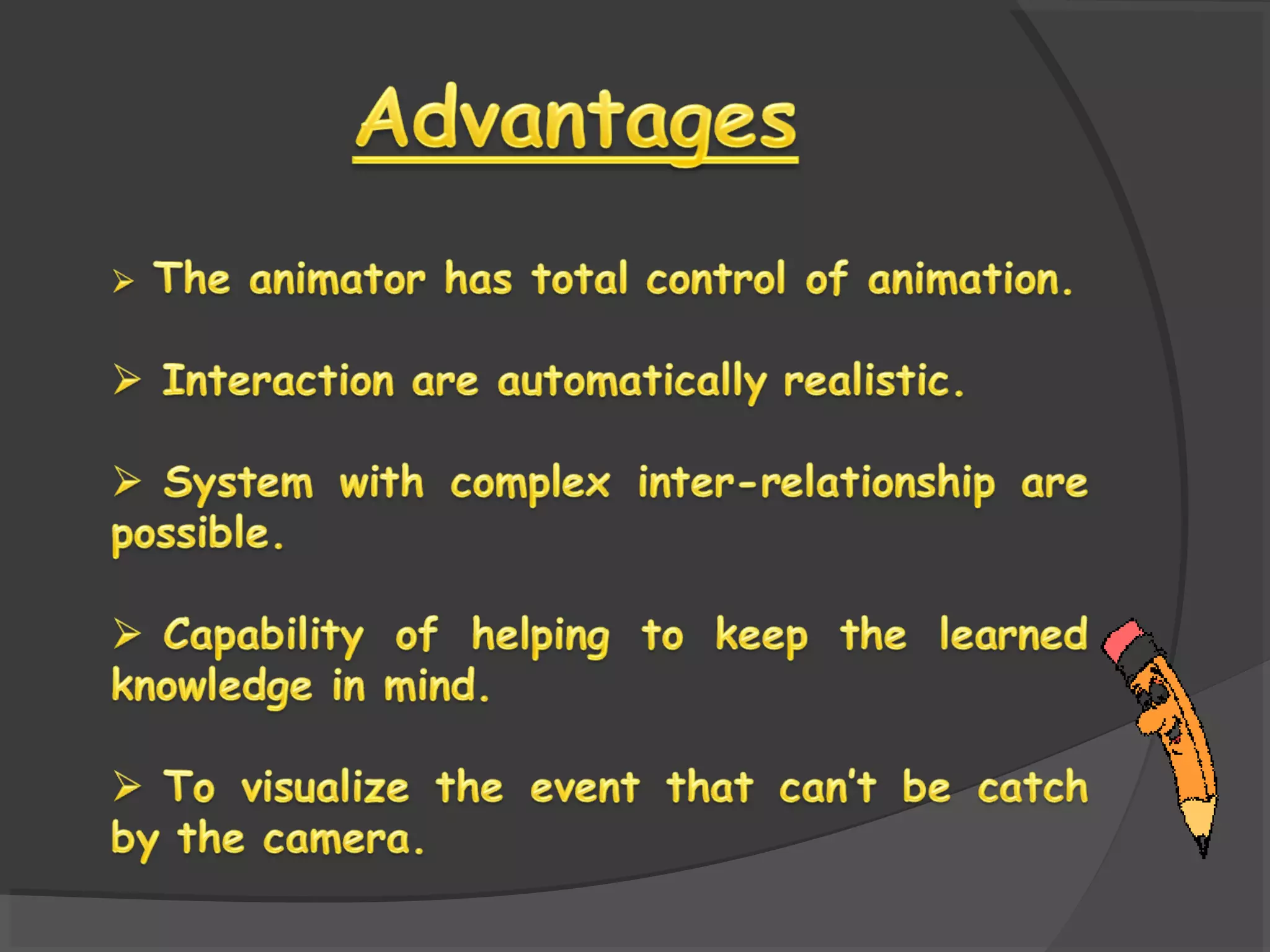 Advantages

➢ The animator has total control of animation.

➢ Interaction are automatically realistic.

➢ System with complex inter-relationship are possible.

➢ Capability of helping to keep the learned knowledge in mind.

➢ To visualize the event that can't be catch by the camera.